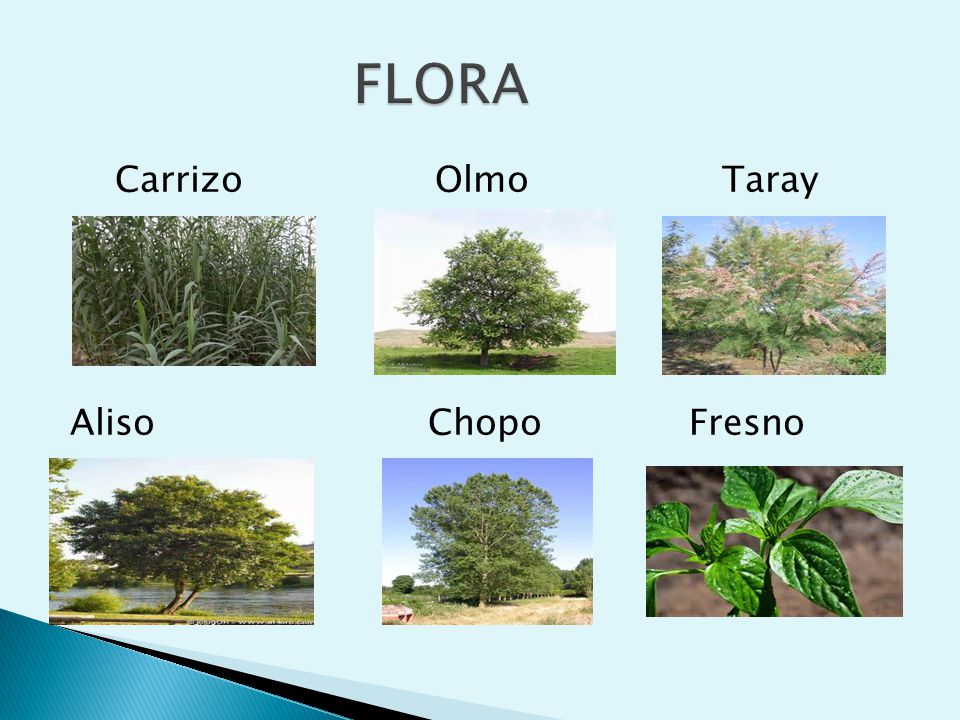 FLORA

Carrizo

Olmo

Taray

Aliso

Chopo

Fresno